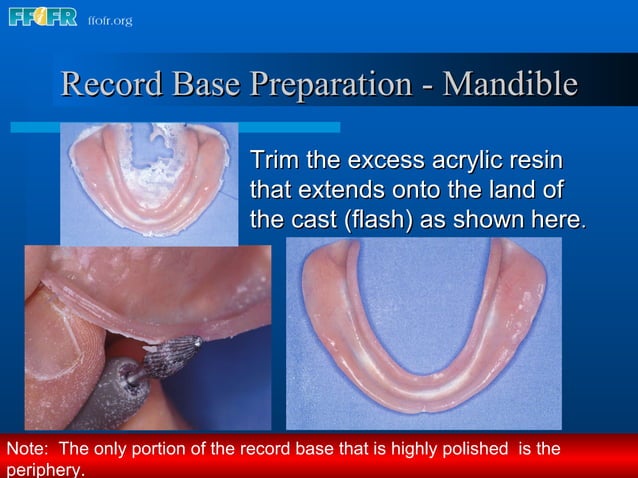 FFOFR ffofr.org

Record Base Preparation - Mandible

Trim the excess acrylic resin that extends onto the land of the cast (flash) as shown here.

Note: The only portion of the record base that is highly polished is the periphery.